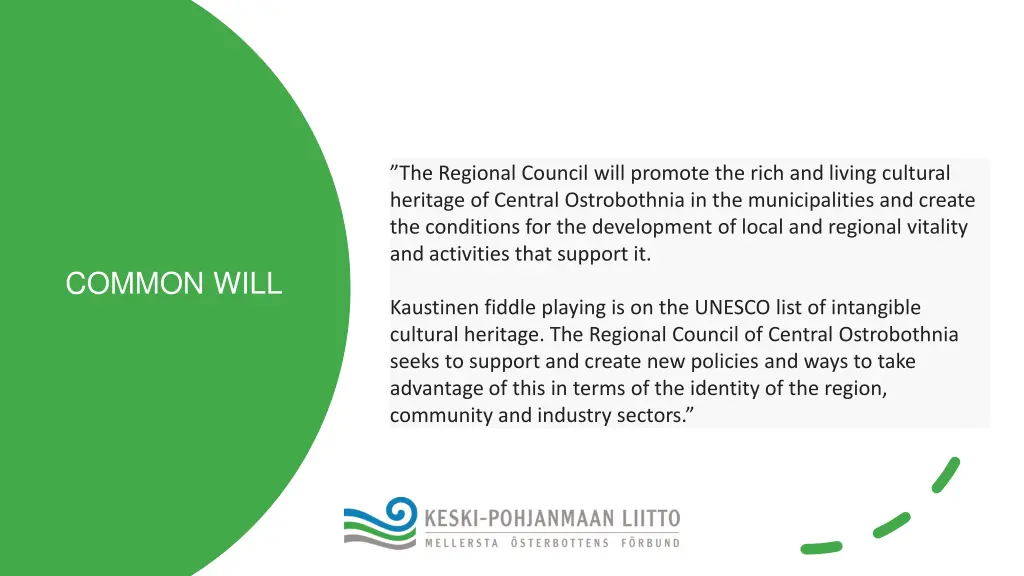 COMMON WILL

”The Regional Council will promote the rich and living cultural heritage of Central Ostrobothnia in the municipalities and create the conditions for the development of local and regional vitality and activities that support it.

Kaustinen fiddle playing is on the UNESCO list of intangible cultural heritage. The Regional Council of Central Ostrobothnia seeks to support and create new policies and ways to take advantage of this in terms of the identity of the region, community and industry sectors.”

KESKI-POHJANMAAN LIITTO
MELLERSTA ÖSTERBOTTENS FÖRBUND